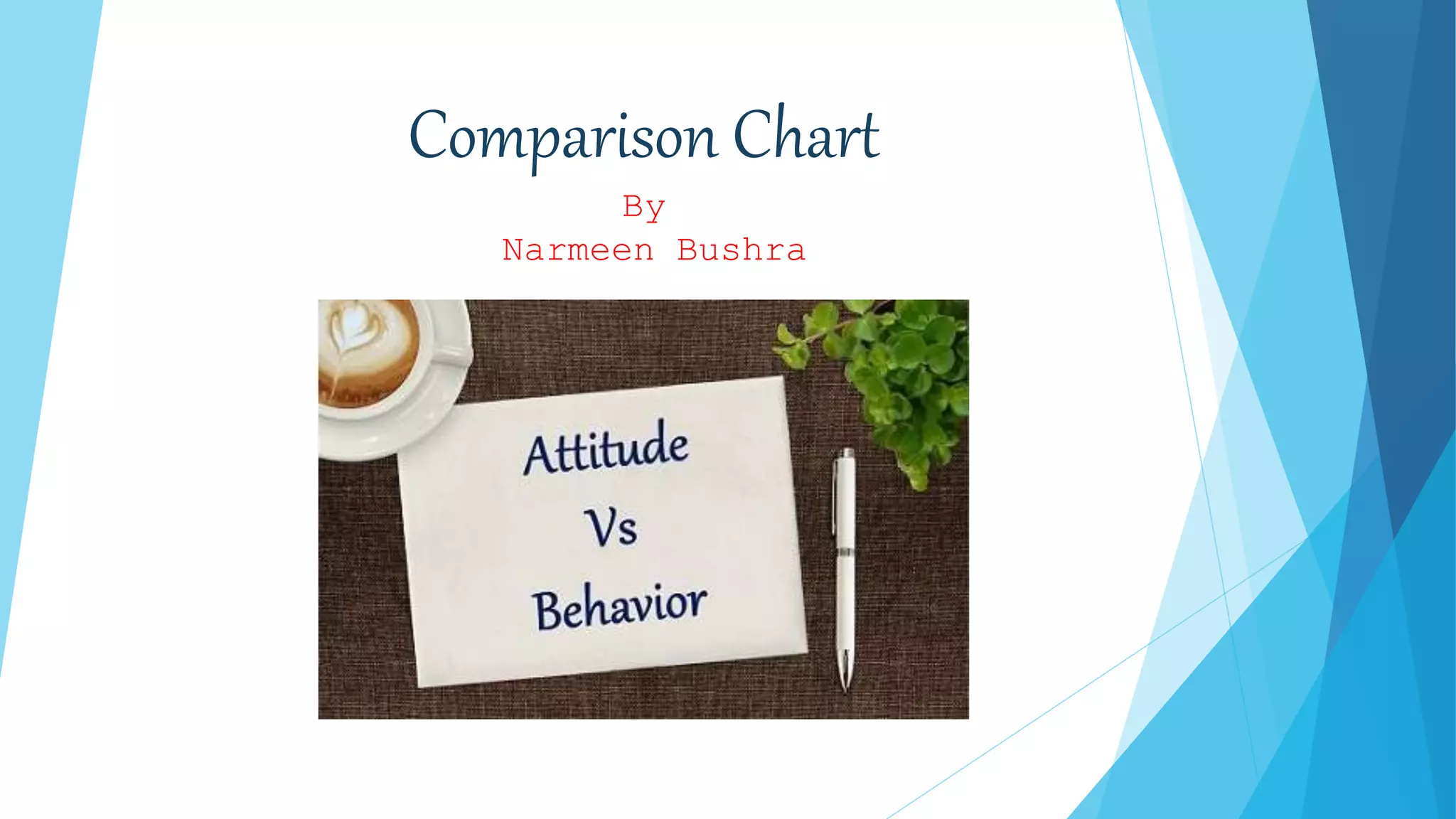 Comparison Chart

By
Narmeen Bushra

Attitude
Vs
Behavior